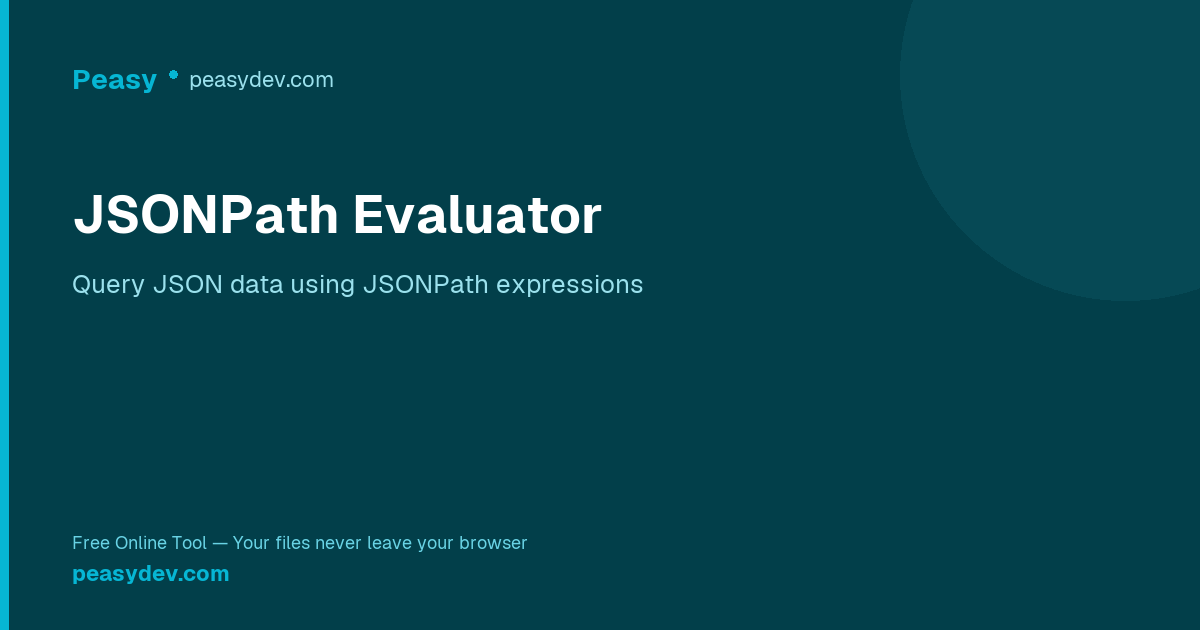 Peasy • peasydev.com

JSONPath Evaluator

Query JSON data using JSONPath expressions

Free Online Tool — Your files never leave your browser

peasydev.com